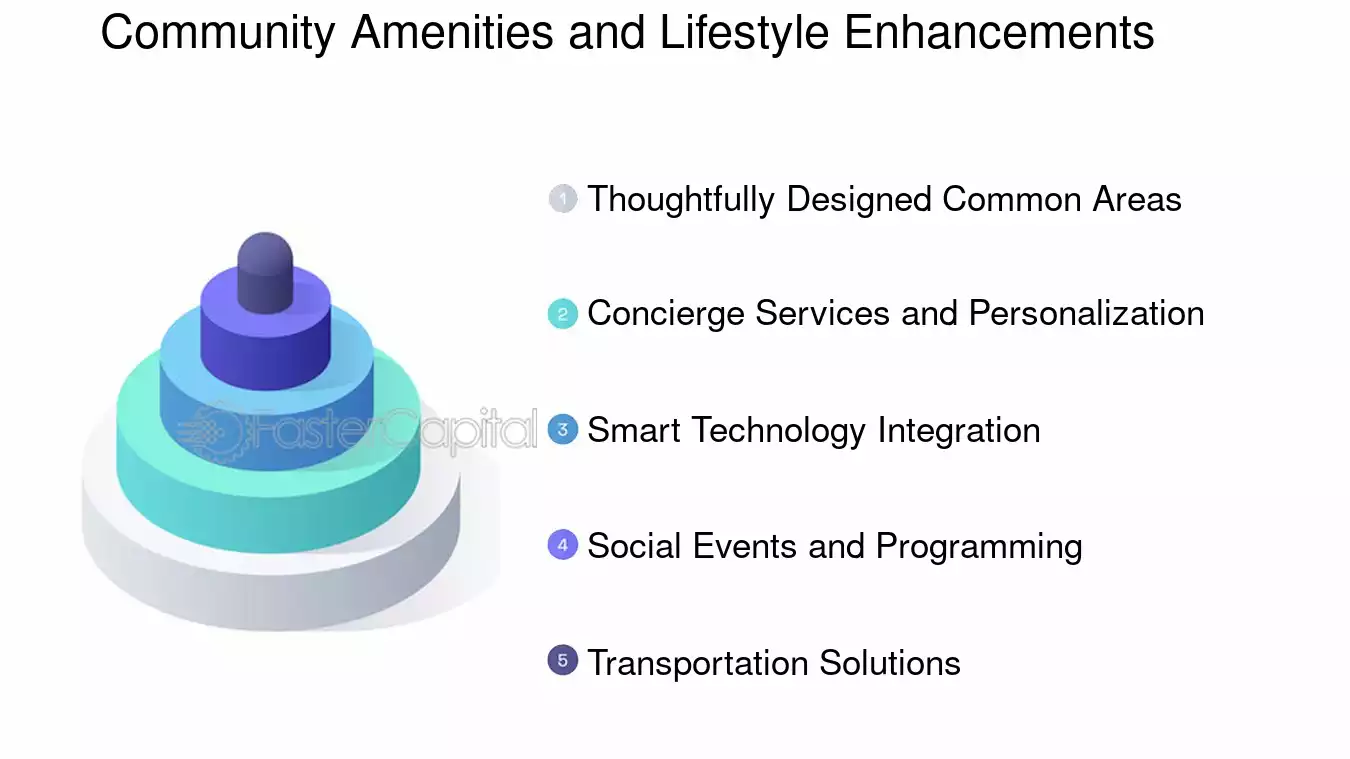 Community Amenities and Lifestyle Enhancements

FasterCapital

1 Thoughtfully Designed Common Areas

2 Concierge Services and Personalization

3 Smart Technology Integration

4 Social Events and Programming

5 Transportation Solutions